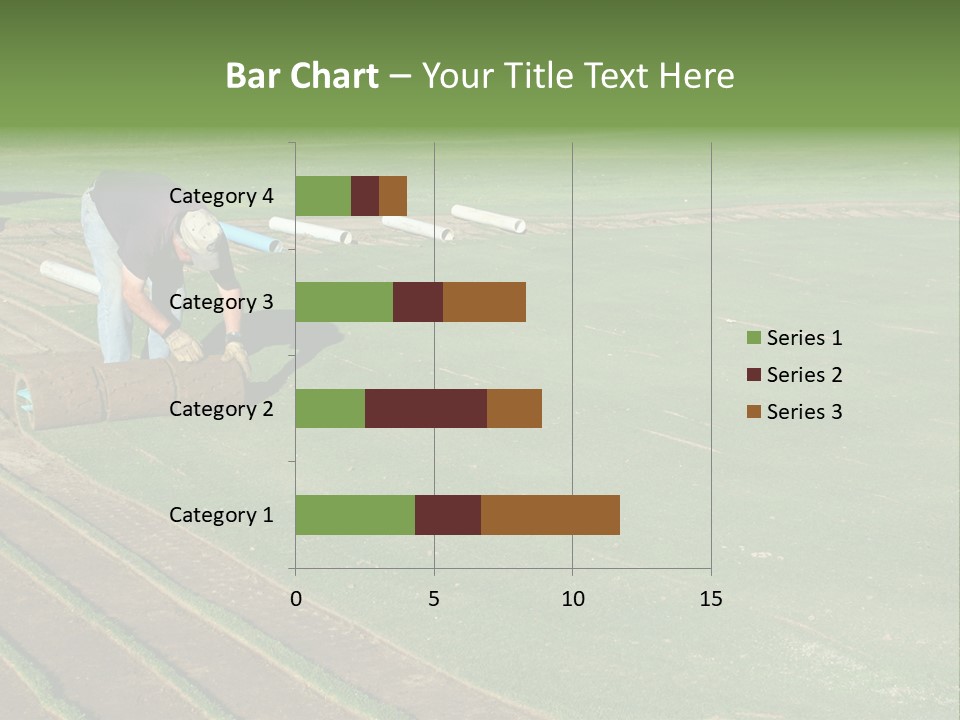 Bar Chart – Your Title Text Here

Category 4
Category 3
Category 2
Category 1

0
5
10
15

Series 1
Series 2
Series 3